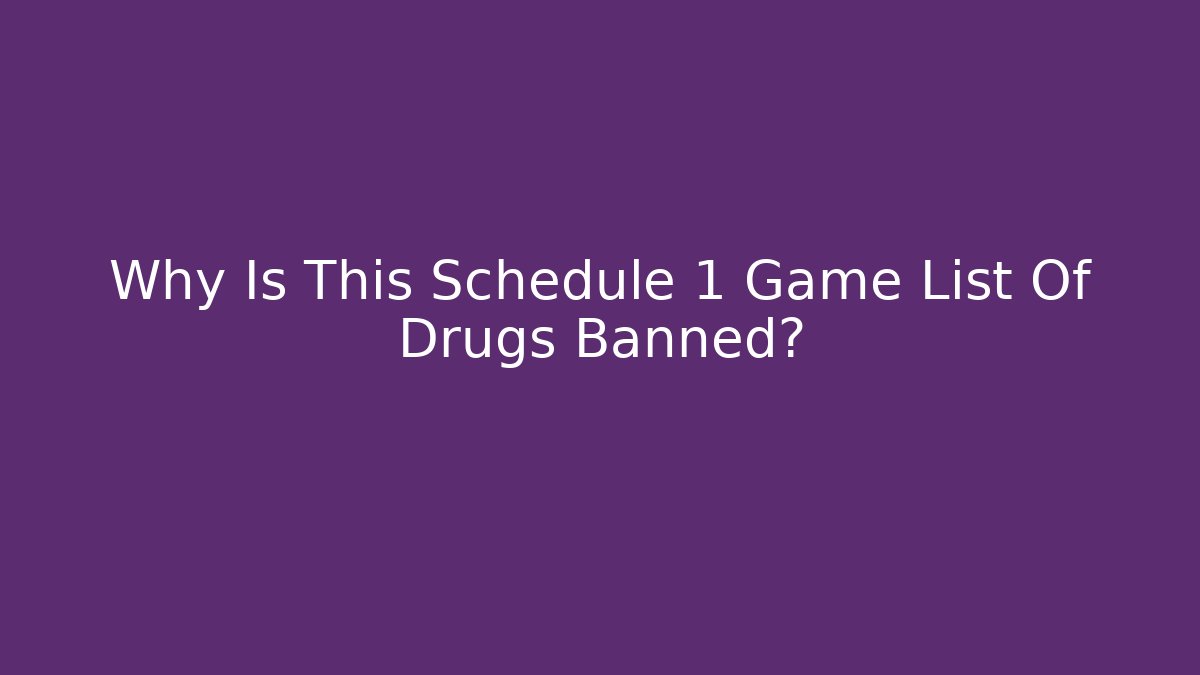 Why Is This Schedule 1 Game List Of Drugs Banned?